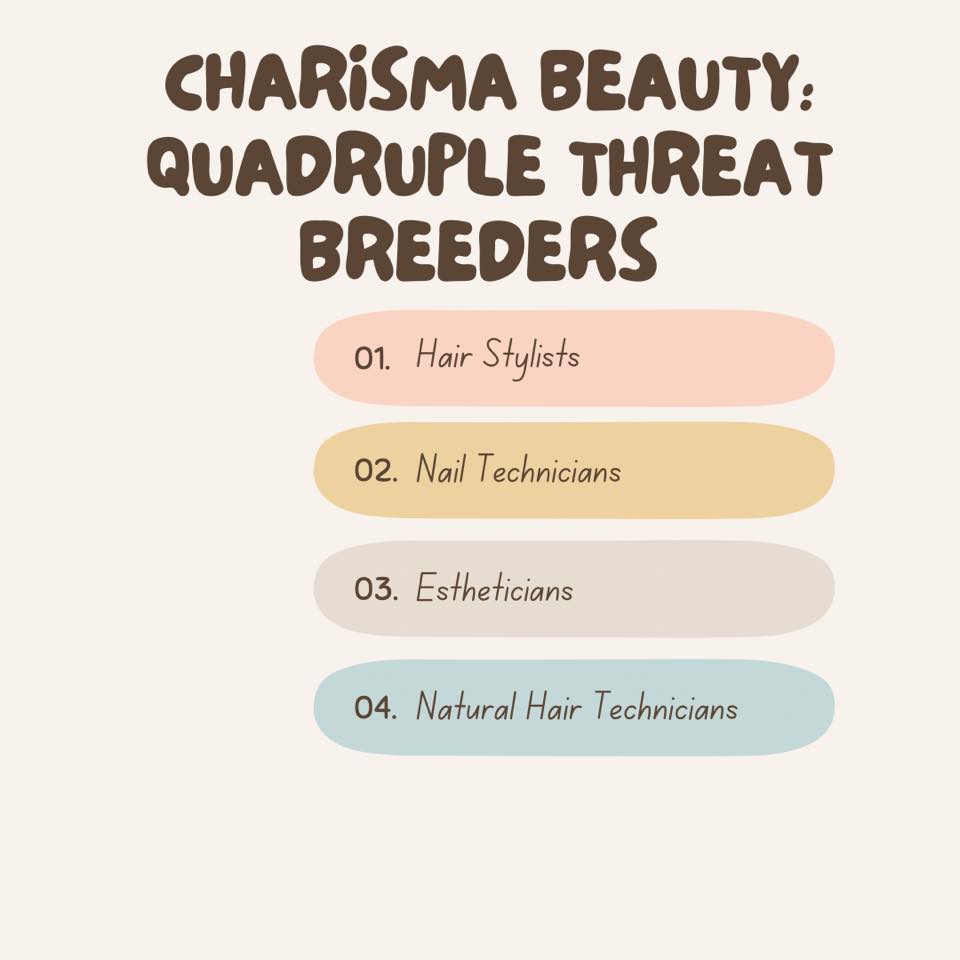 CHARISMA BEAUTY: QUADRUPLE THREAT BREEDERS

01. Hair Stylists

02. Nail Technicians

03. Estheticians

04. Natural Hair Technicians